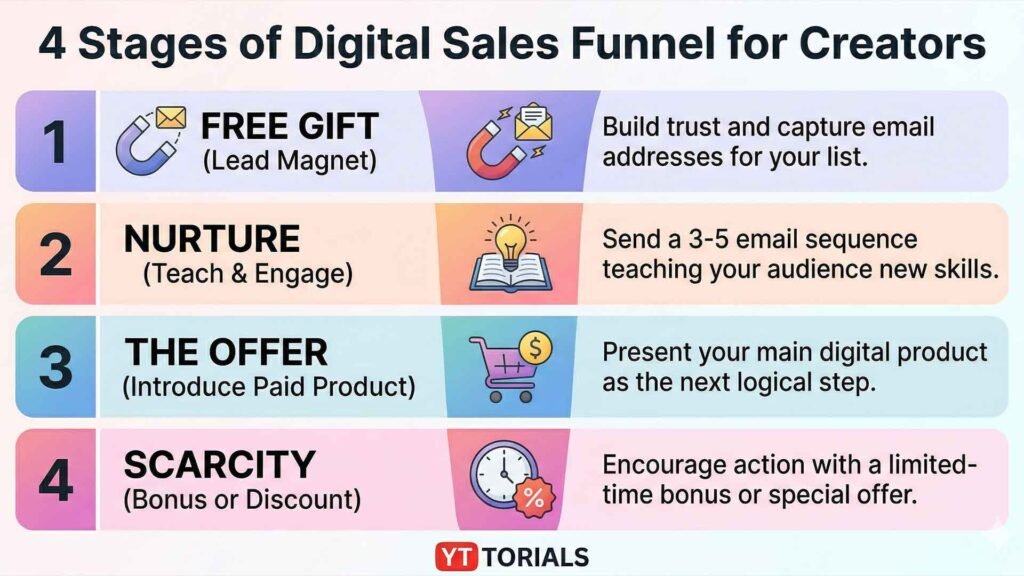 4 Stages of Digital Sales Funnel for Creators

1
FREE GIFT
(Lead Magnet)
Build trust and capture email addresses for your list.

2
NURTURE
(Teach & Engage)
Send a 3-5 email sequence teaching your audience new skills.

3
THE OFFER
(Introduce Paid Product)
Present your main digital product as the next logical step.

4
SCARCITY
(Bonus or Discount)
Encourage action with a limited-time bonus or special offer.

YT TORIALS